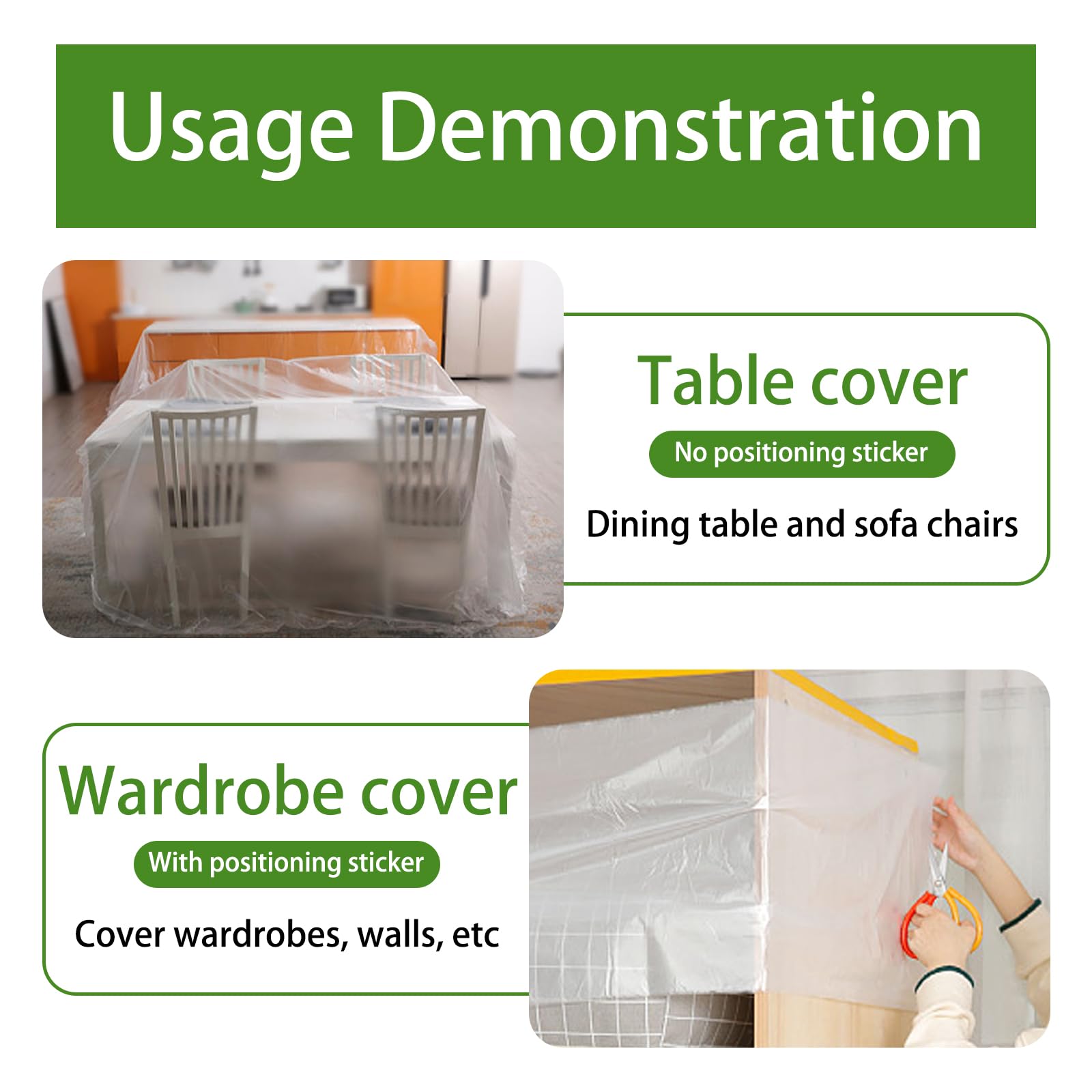 Usage Demonstration

Table cover

No positioning sticker

Dining table and sofa chairs

Wardrobe cover

With positioning sticker

Cover wardrobes, walls, etc